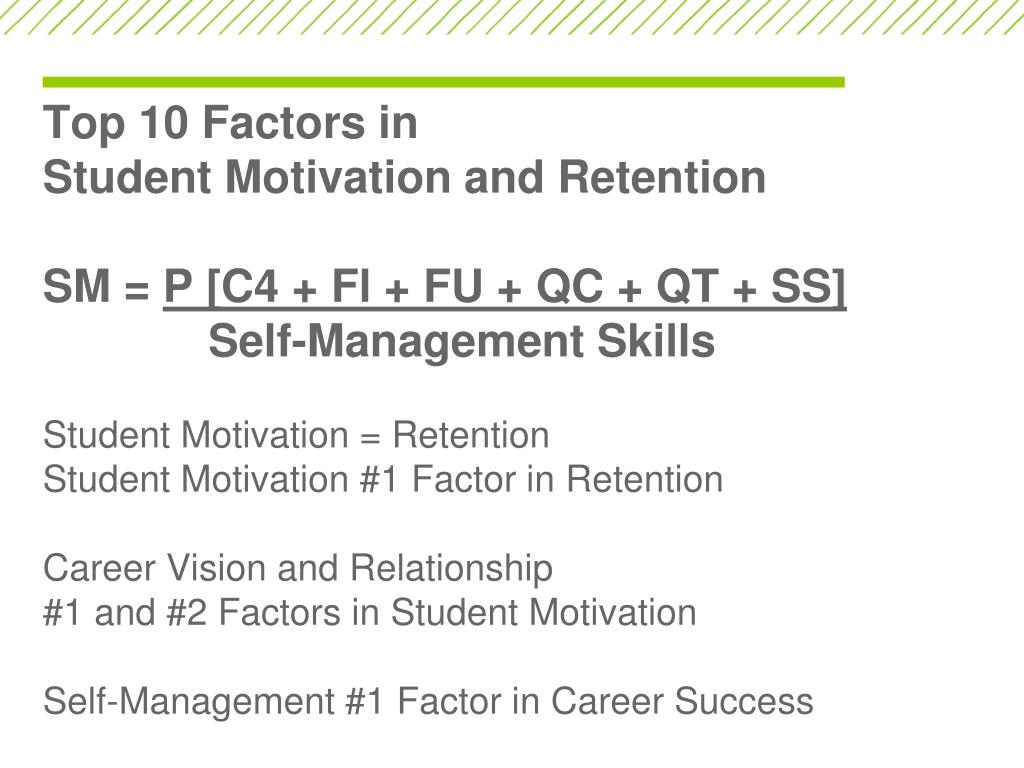 Top 10 Factors in
Student Motivation and Retention

SM = P [C4 + FI + FU + QC + QT + SS]
Self-Management Skills

Student Motivation = Retention
Student Motivation #1 Factor in Retention

Career Vision and Relationship
#1 and #2 Factors in Student Motivation

Self-Management #1 Factor in Career Success